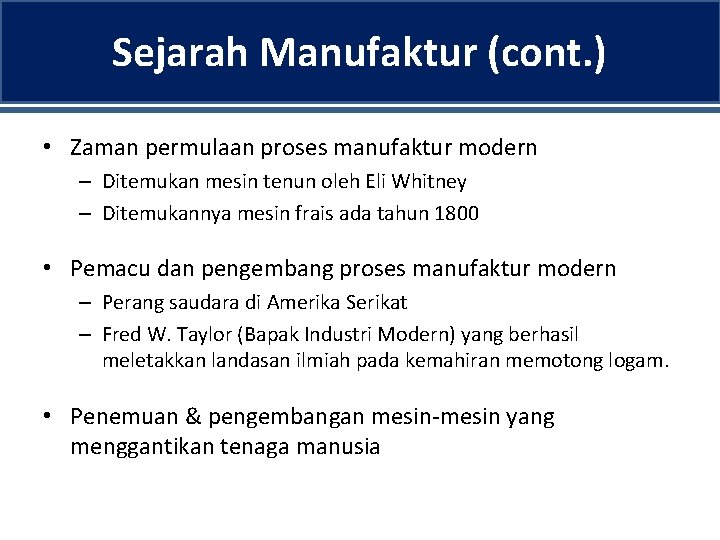 Sejarah Manufaktur (cont.)

• Zaman permulaan proses manufaktur modern
  – Ditemukan mesin tenun oleh Eli Whitney
  – Ditemukannya mesin frais ada tahun 1800

• Pemacu dan pengembang proses manufaktur modern
  – Perang saudara di Amerika Serikat
  – Fred W. Taylor (Bapak Industri Modern) yang berhasil meletakkan landasan ilmiah pada kemahiran memotong logam.

• Penemuan & pengembangan mesin-mesin yang menggantikan tenaga manusia